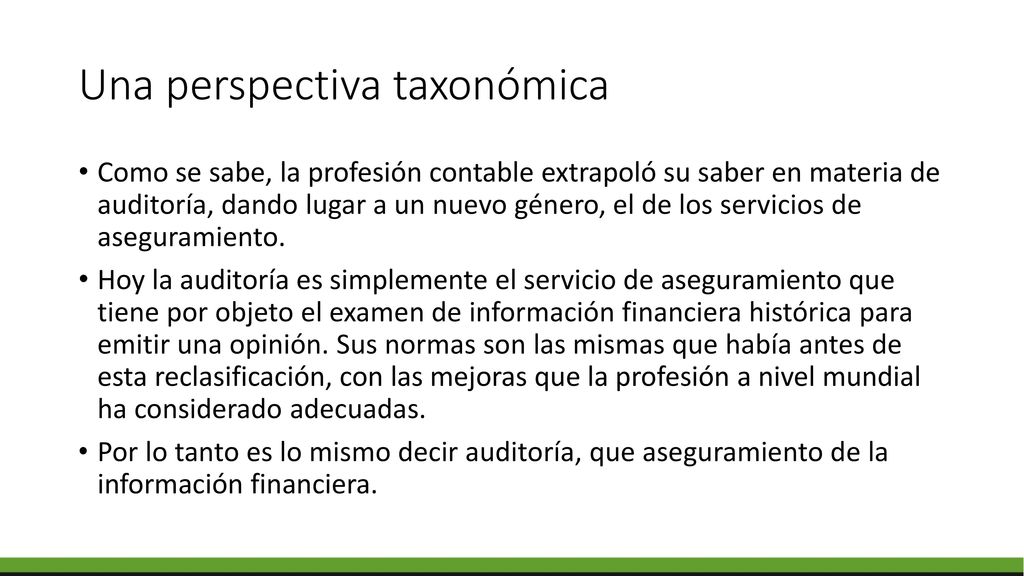 Una perspectiva taxonómica

• Como se sabe, la profesión contable extrapoló su saber en materia de auditoría, dando lugar a un nuevo género, el de los servicios de aseguramiento.

• Hoy la auditoría es simplemente el servicio de aseguramiento que tiene por objeto el examen de información financiera histórica para emitir una opinión. Sus normas son las mismas que había antes de esta reclasificación, con las mejoras que la profesión a nivel mundial ha considerado adecuadas.

• Por lo tanto es lo mismo decir auditoría, que aseguramiento de la información financiera.